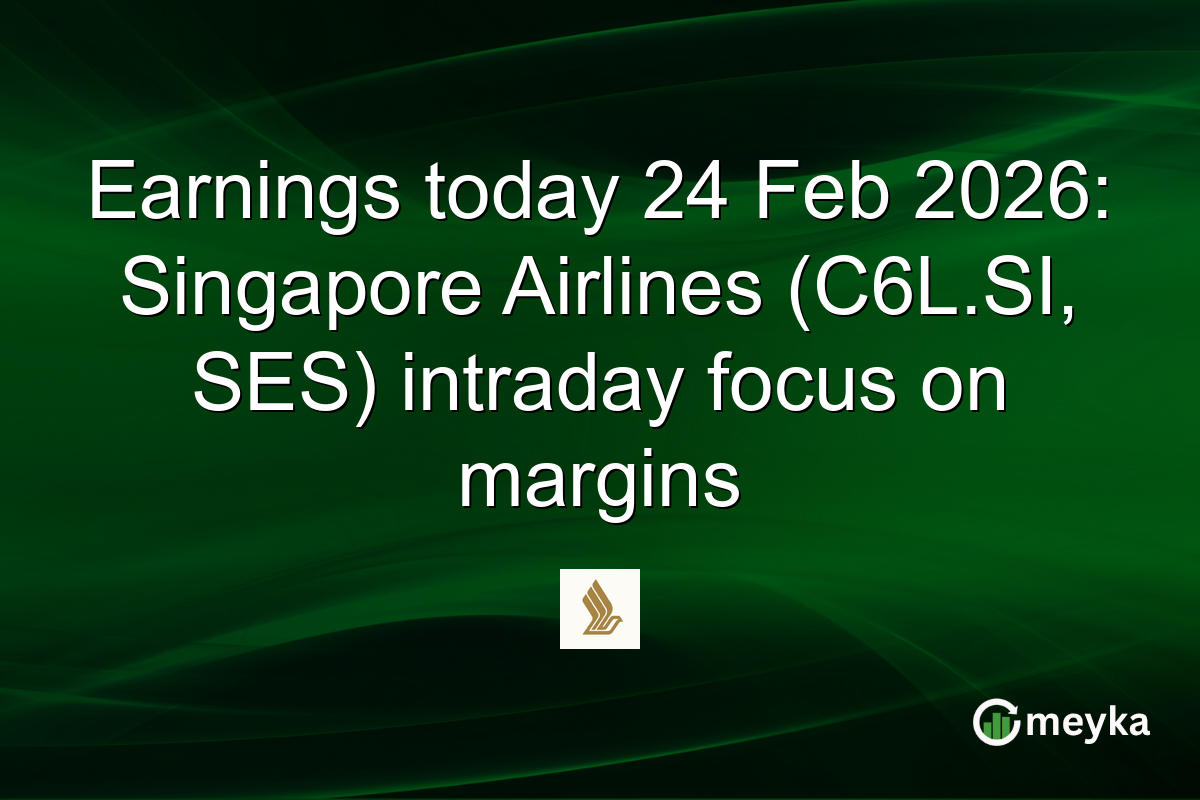 Earnings today 24 Feb 2026: Singapore Airlines (C6L.SI, SES) intraday focus on margins

meyka